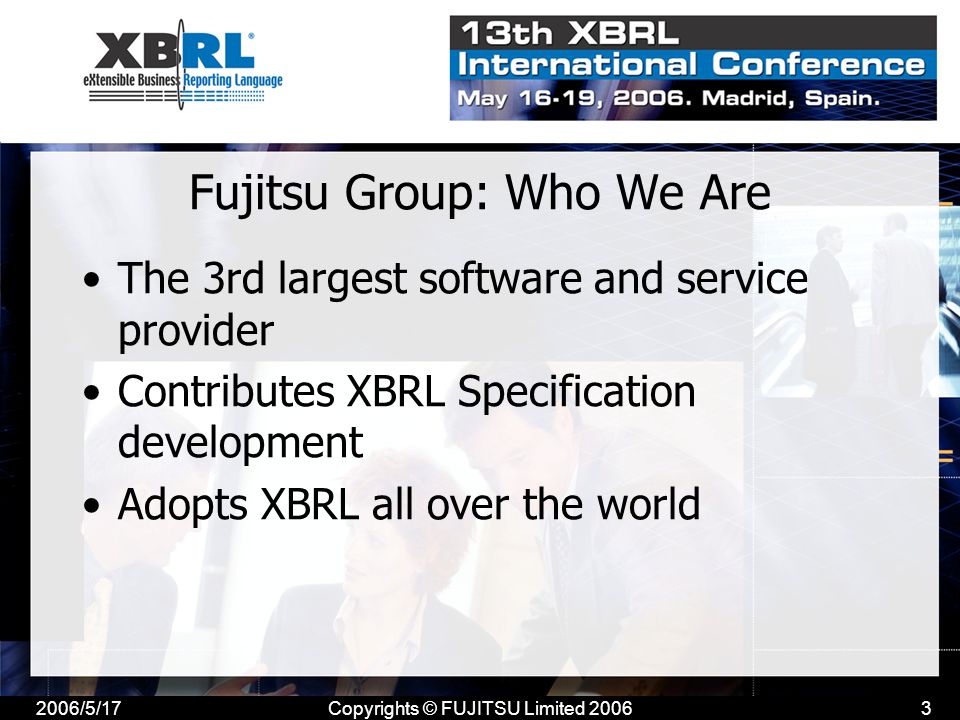 XBRL®
eXtensible Business Reporting Language

13th XBRL
International Conference
May 16-19, 2006. Madrid, Spain.

Fujitsu Group: Who We Are

• The 3rd largest software and service provider
• Contributes XBRL Specification development
• Adopts XBRL all over the world

2006/5/17
Copyrights © FUJITSU Limited 2006
3